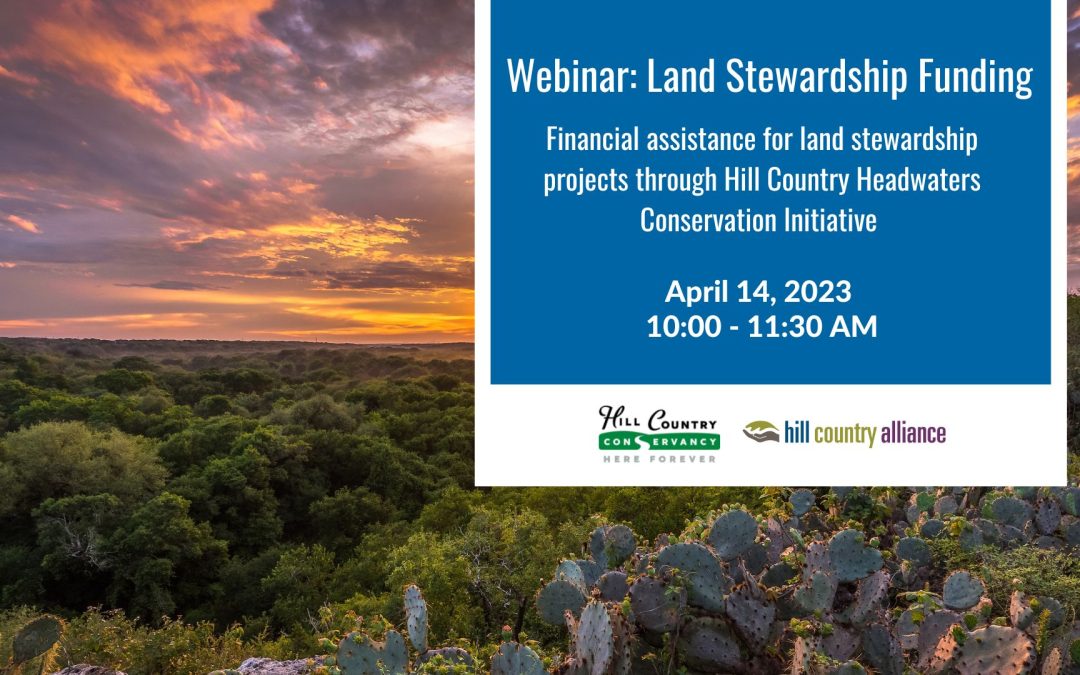 Webinar: Land Stewardship Funding

Financial assistance for land stewardship projects through Hill Country Headwaters Conservation Initiative

April 14, 2023
10:00 - 11:30 AM

Hill Country
CONSERVANCY
HERE FOREVER

hill country alliance